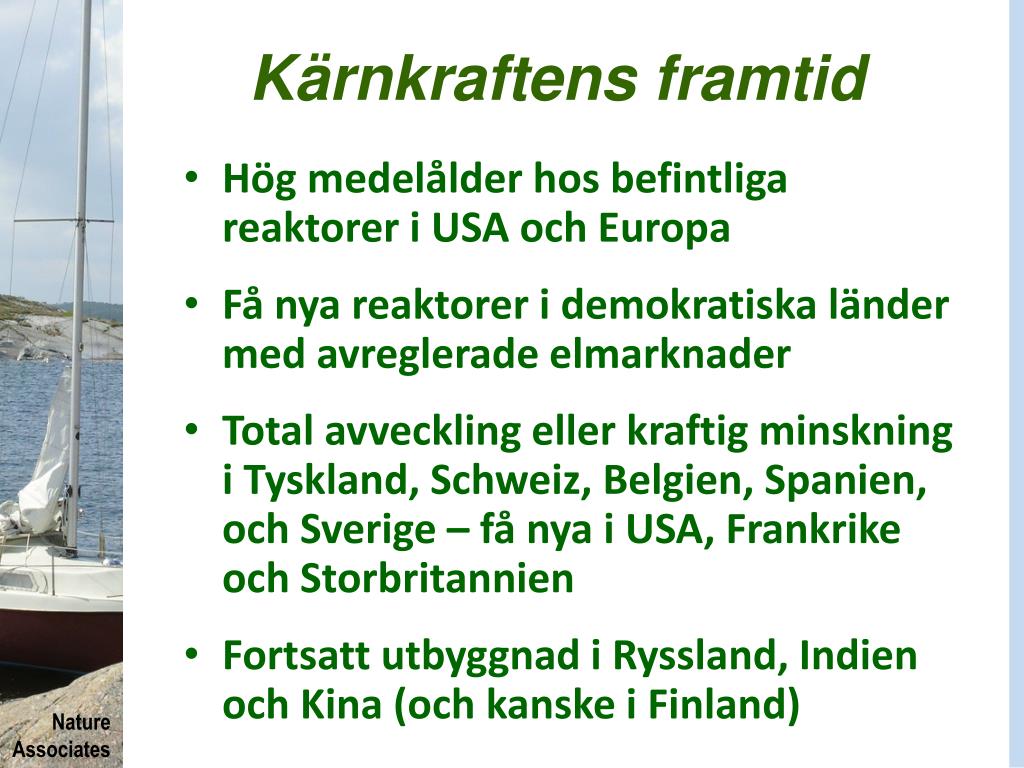 Kärnkraftens framtid

• Hög medelålder hos befintliga reaktorer i USA och Europa

• Få nya reaktorer i demokratiska länder med avreglerade elmarknader

• Total avveckling eller kraftig minskning i Tyskland, Schweiz, Belgien, Spanien, och Sverige – få nya i USA, Frankrike och Storbritannien

• Fortsatt utbyggnad i Ryssland, Indien och Kina (och kanske i Finland)

Nature Associates